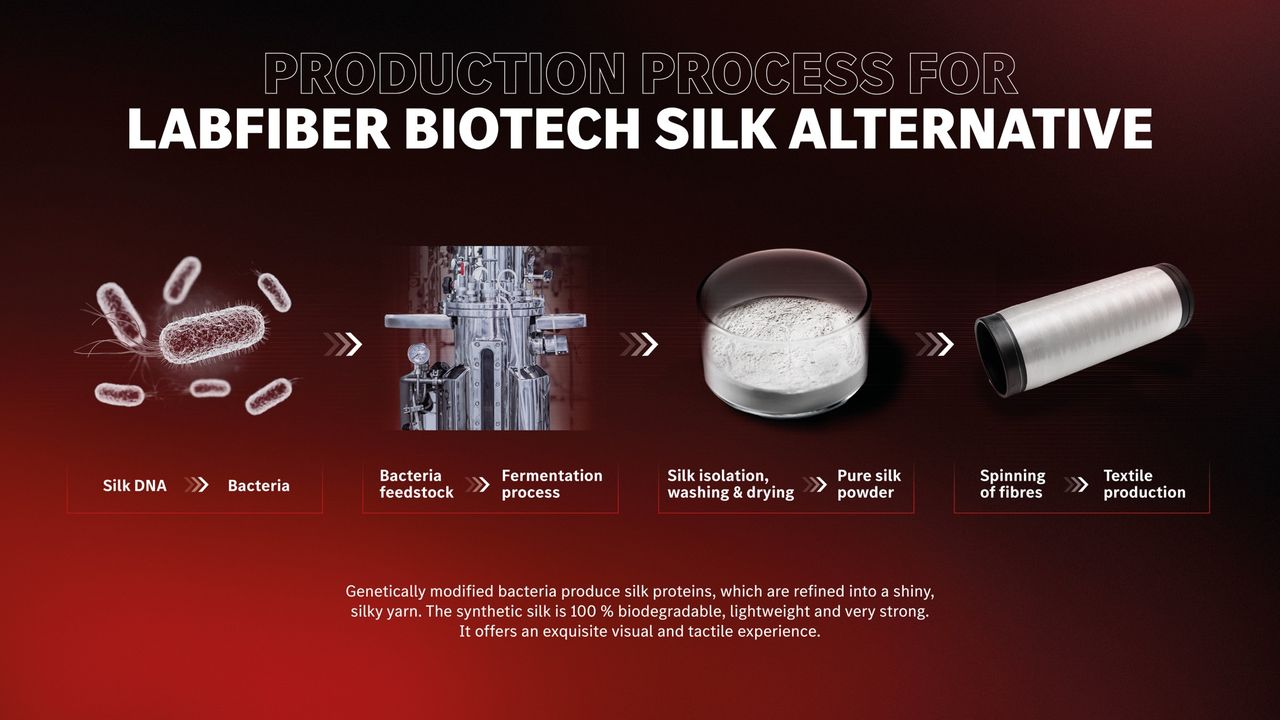 PRODUCTION PROCESS FOR
LABFIBER BIOTECH SILK ALTERNATIVE

Silk DNA Bacteria

Bacteria feedstock Fermentation process

Silk isolation, washing & drying Pure silk powder

Spinning of fibres Textile production

Genetically modified bacteria produce silk proteins, which are refined into a shiny, silky yarn. The synthetic silk is 100 % biodegradable, lightweight and very strong. It offers an exquisite visual and tactile experience.